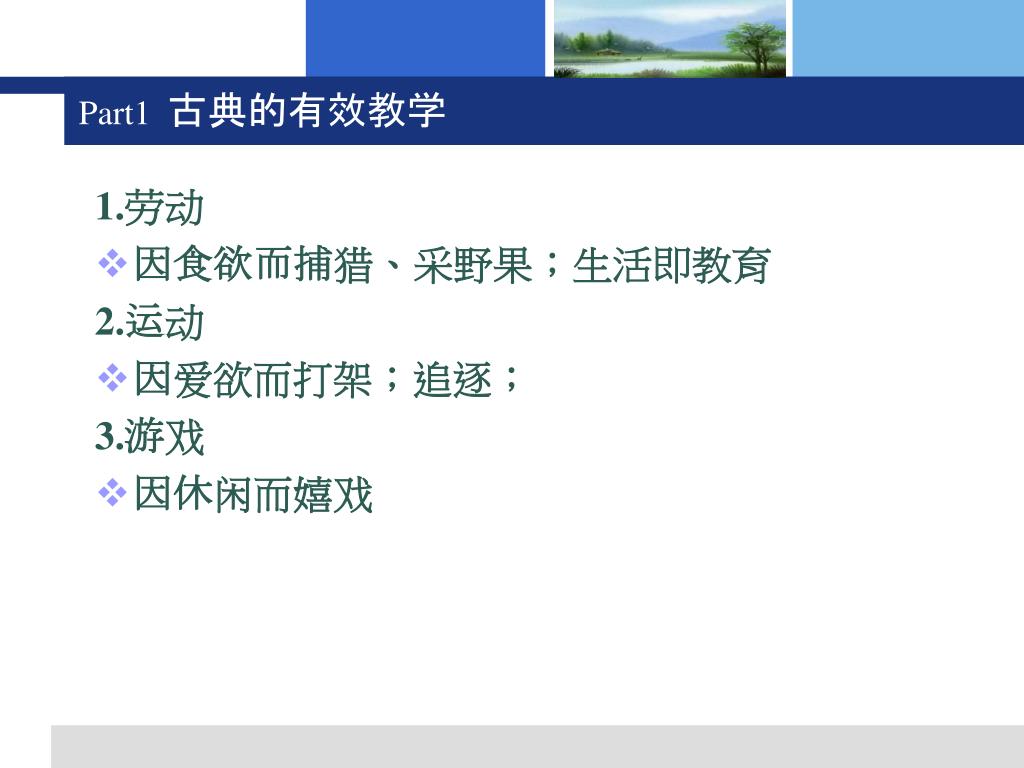 Part1 古典的有效教学

1.劳动
❖因食欲而捕猎、采野果；生活即教育
2.运动
❖因爱欲而打架；追逐；
3.游戏
❖因休闲而嬉戏